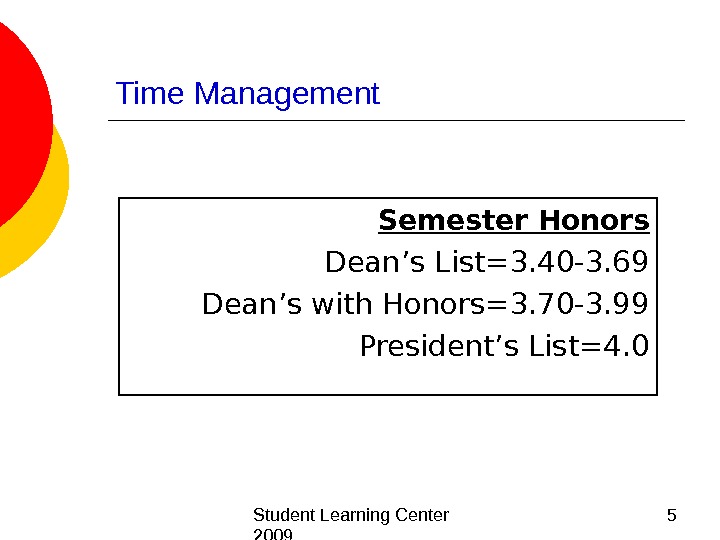 Time Management

Semester Honors

Dean’s List=3.40-3.69

Dean’s with Honors=3.70-3.99

President’s List=4.0

Student Learning Center 2009

5